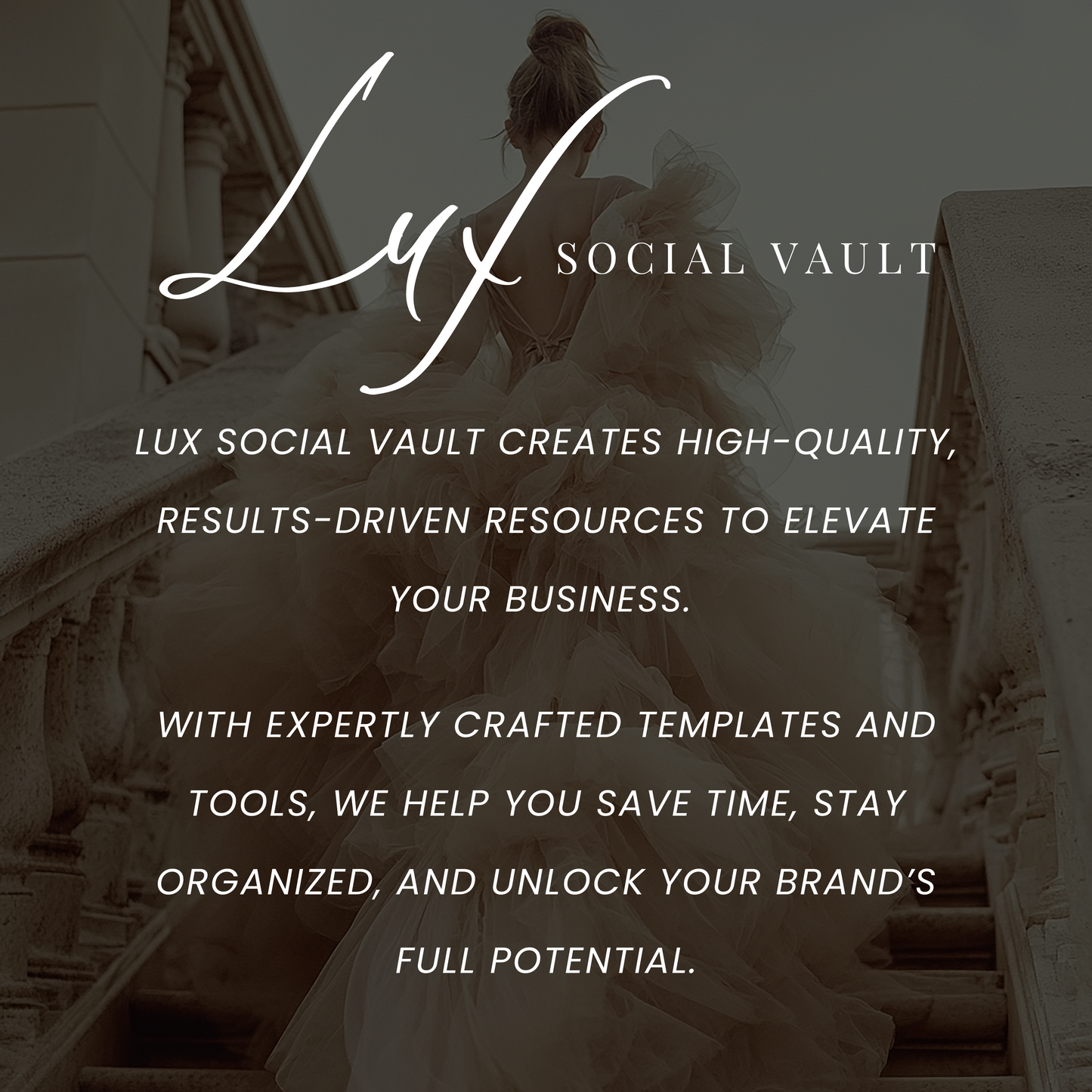 Lux SOCIAL VAULT

LUX SOCIAL VAULT CREATES HIGH-QUALITY, RESULTS-DRIVEN RESOURCES TO ELEVATE YOUR BUSINESS.

WITH EXPERTLY CRAFTED TEMPLATES AND TOOLS, WE HELP YOU SAVE TIME, STAY ORGANIZED, AND UNLOCK YOUR BRAND'S FULL POTENTIAL.